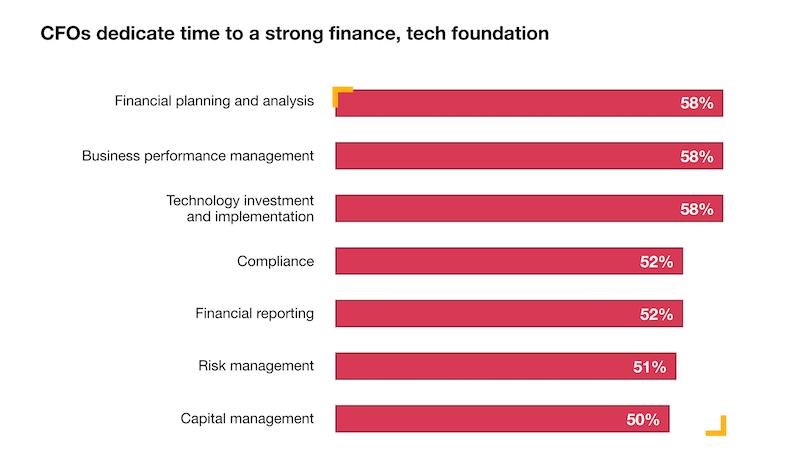 CFOs dedicate time to a strong finance, tech foundation

Financial planning and analysis 58%

Business performance management 58%

Technology investment and implementation 58%

Compliance 52%

Financial reporting 52%

Risk management 51%

Capital management 50%